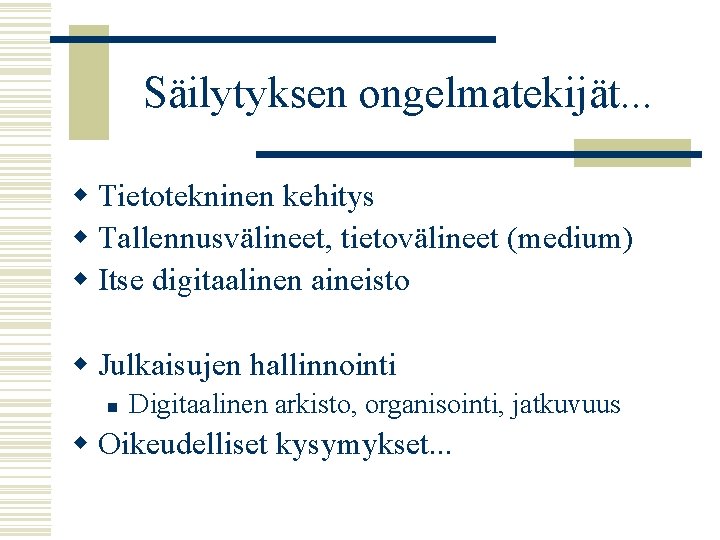 Säilytyksen ongelmatekijät...

• Tietotekninen kehitys
• Tallennusvälineet, tietovälineet (medium)
• Itse digitaalinen aineisto

• Julkaisujen hallinnointi
• Digitaalinen arkisto, organisointi, jatkuvuus
• Oikeudelliset kysymykset...